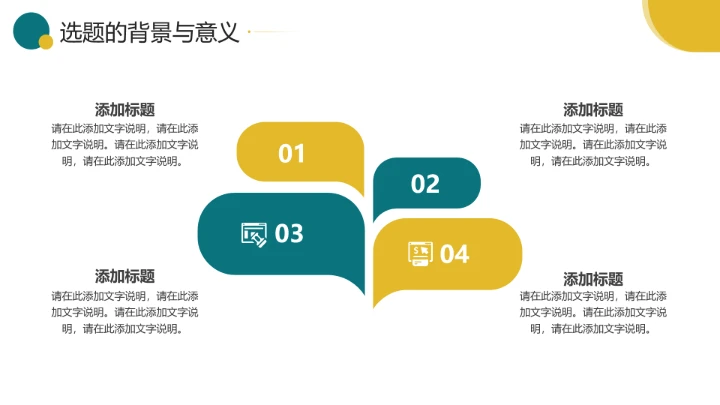 选题的背景与意义

添加标题
请在此添加文字说明，请在此添加文字说明。请在此添加文字说明，请在此添加文字说明。

添加标题
请在此添加文字说明，请在此添加文字说明。请在此添加文字说明，请在此添加文字说明。

01

02

03

04

添加标题
请在此添加文字说明，请在此添加文字说明。请在此添加文字说明，请在此添加文字说明。

添加标题
请在此添加文字说明，请在此添加文字说明。请在此添加文字说明，请在此添加文字说明。